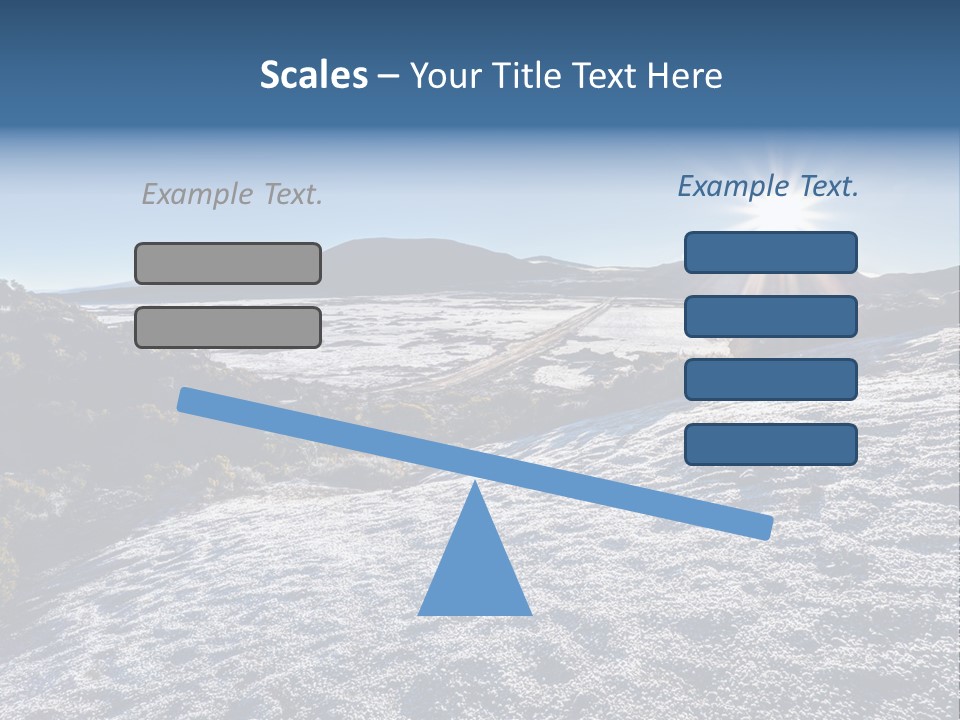 Scales – Your Title Text Here

Example Text.

Example Text.